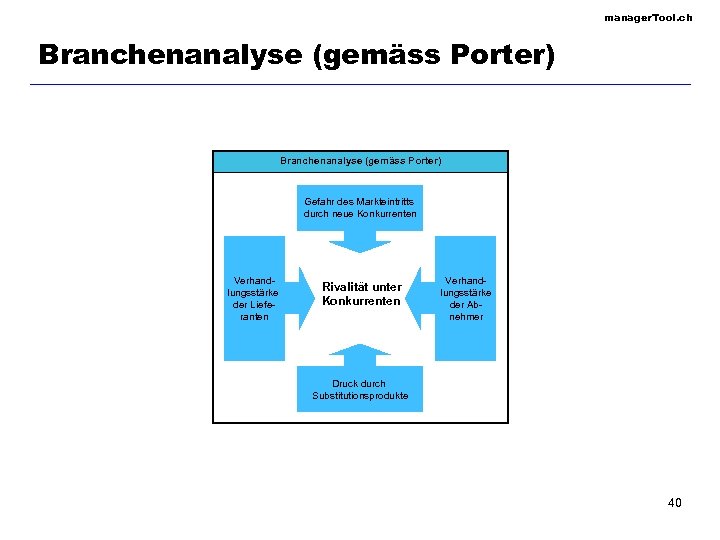 managerTool.ch

Branchenanalyse (gemäss Porter)

Branchenanalyse (gemäss Porter)

Gefahr des Markteintritts durch neue Konkurrenten

Verhandlungsstärke der Lieferanten

Rivalität unter Konkurrenten

Verhandlungsstärke der Abnehmer

Druck durch Substitutionsprodukte

40